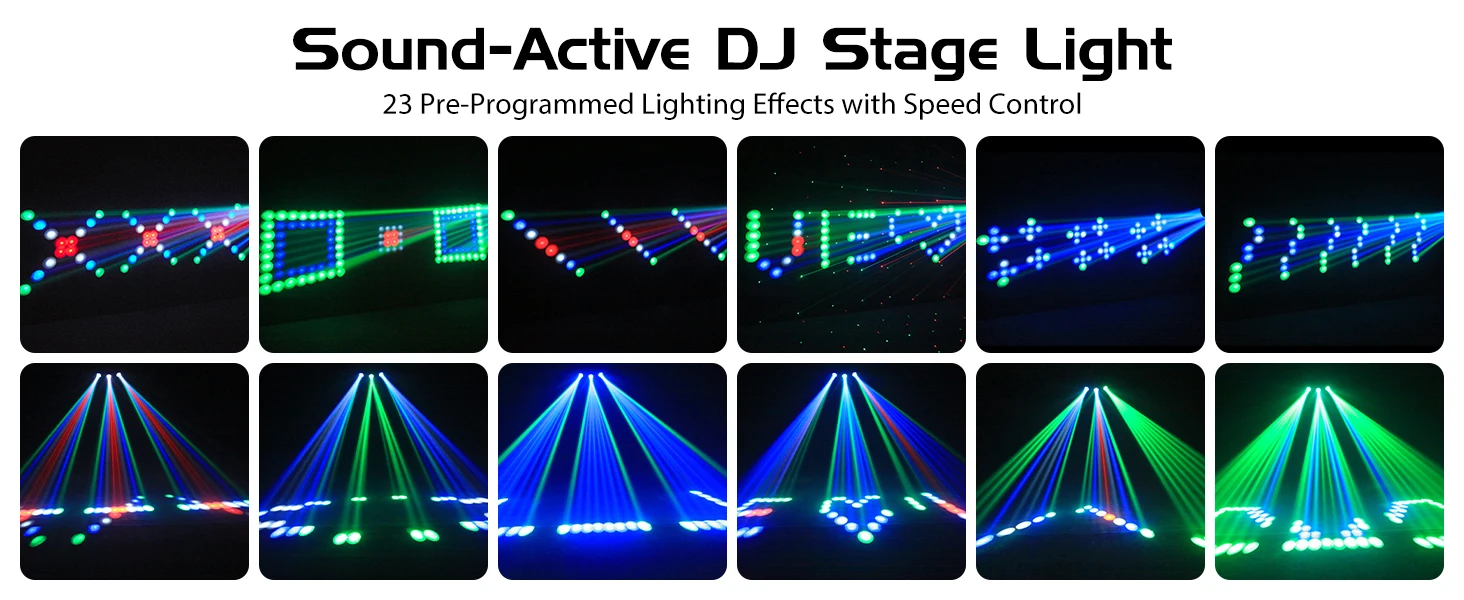 Sound-Active DJ Stage Light
23 Pre-Programmed Lighting Effects with Speed Control